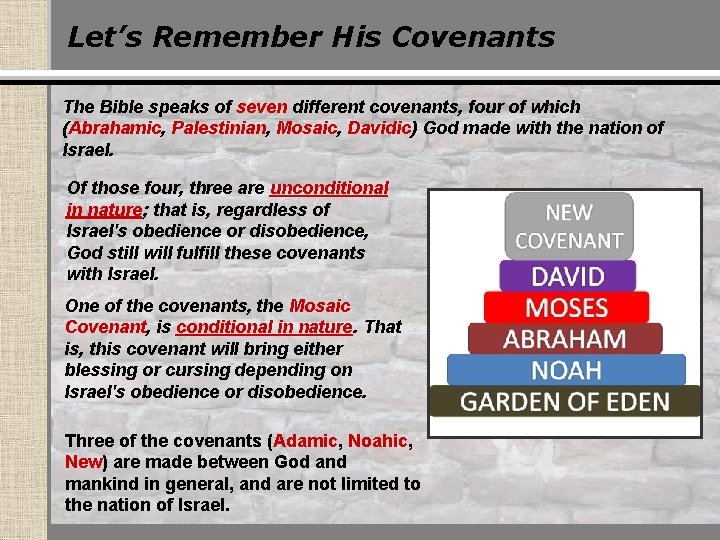 Let's Remember His Covenants

The Bible speaks of seven different covenants, four of which (Abrahamic, Palestinian, Mosaic, Davidic) God made with the nation of Israel.

Of those four, three are unconditional in nature; that is, regardless of Israel's obedience or disobedience, God still will fulfill these covenants with Israel.

One of the covenants, the Mosaic Covenant, is conditional in nature. That is, this covenant will bring either blessing or cursing depending on Israel's obedience or disobedience.

Three of the covenants (Adamic, Noahic, New) are made between God and mankind in general, and are not limited to the nation of Israel.

NEW COVENANT
DAVID
MOSES
ABRAHAM
NOAH
GARDEN OF EDEN